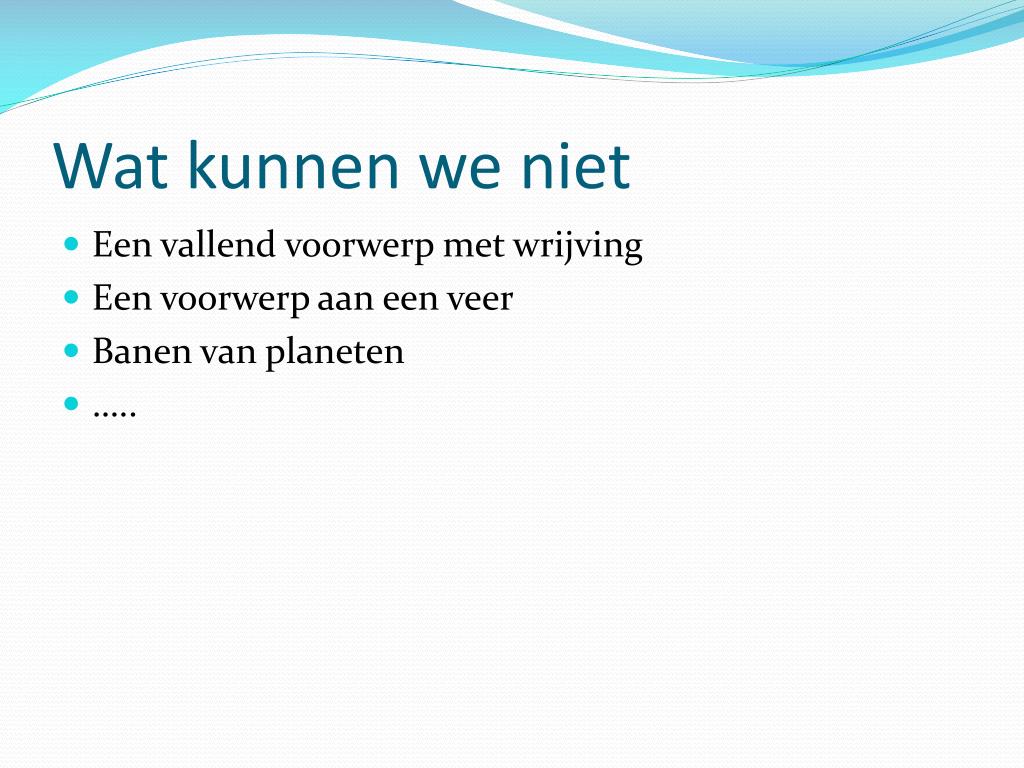 Wat kunnen we niet

- Een vallend voorwerp met wrijving
- Een voorwerp aan een veer
- Banen van planeten
- …..